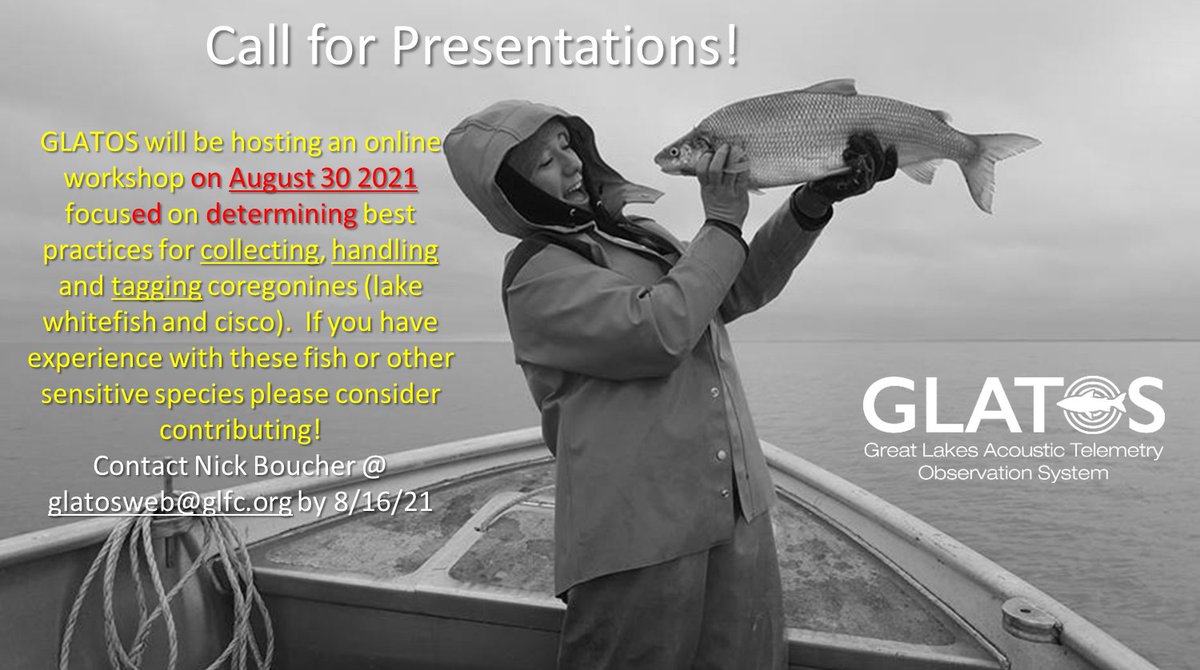 Call for Presentations!

GLATOS will be hosting an online workshop on August 30 2021 focused on determining best practices for collecting, handling and tagging coregonines (lake whitefish and cisco). If you have experience with these fish or other sensitive species please consider contributing!
Contact Nick Boucher @ glatosweb@glfc.org by 8/16/21

GLATOS
Great Lakes Acoustic Telemetry Observation System